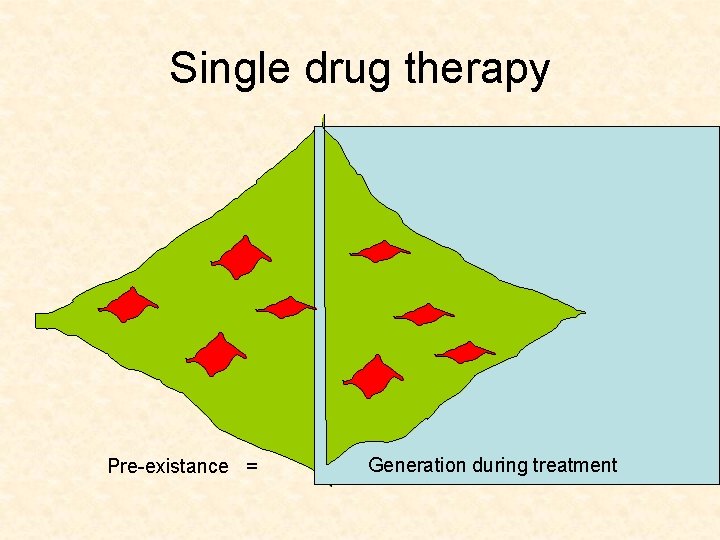 Single drug therapy

Pre-existance =

Generation during treatment